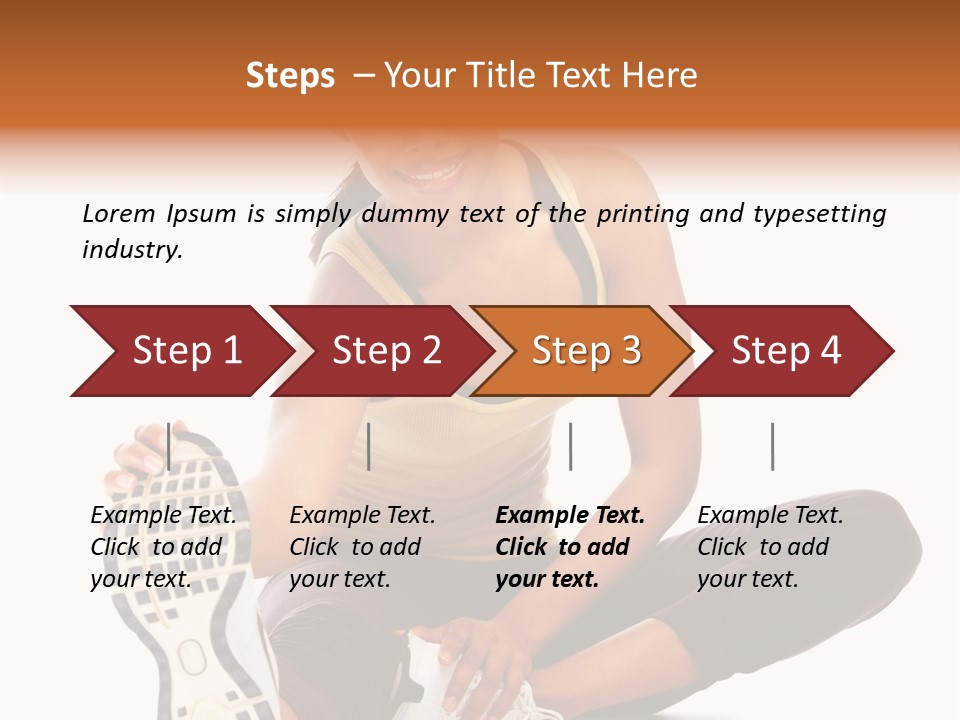 Steps – Your Title Text Here

Lorem Ipsum is simply dummy text of the printing and typesetting industry.

Step 1

Step 2

Step 3

Step 4

Example Text. Click to add your text.

Example Text. Click to add your text.

Example Text. Click to add your text.

Example Text. Click to add your text.